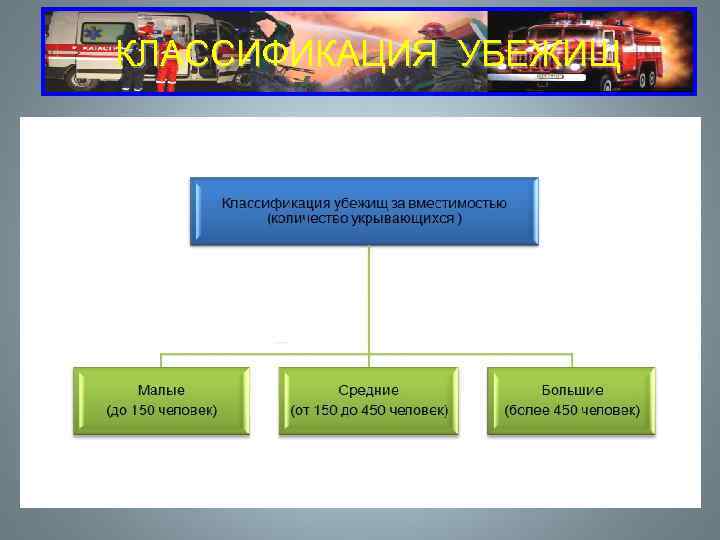 КЛАССИФИКАЦИЯ УБЕЖИЩ

Классификация убежищ за вместимостью (количество укрывающихся )

Малые (до 150 человек)

Средние (от 150 до 450 человек)

Большие (более 450 человек)